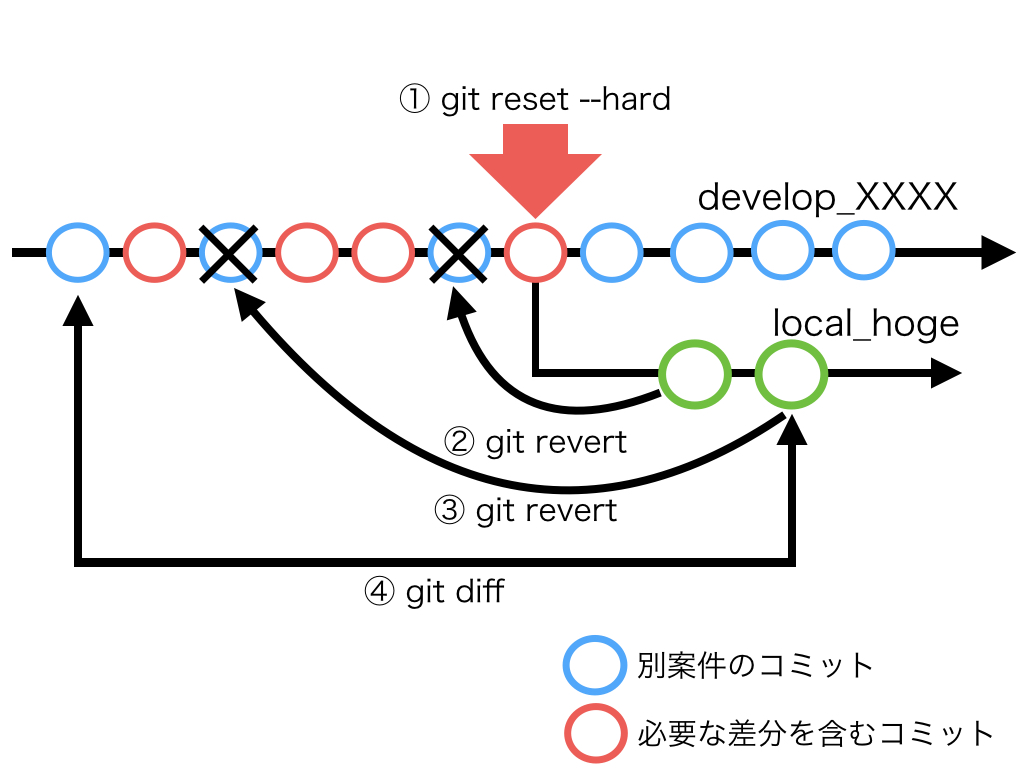 ① git reset --hard

develop_XXXX

local_hoge

② git revert

③ git revert

④ git diff

別案件のコミット

必要な差分を含むコミット